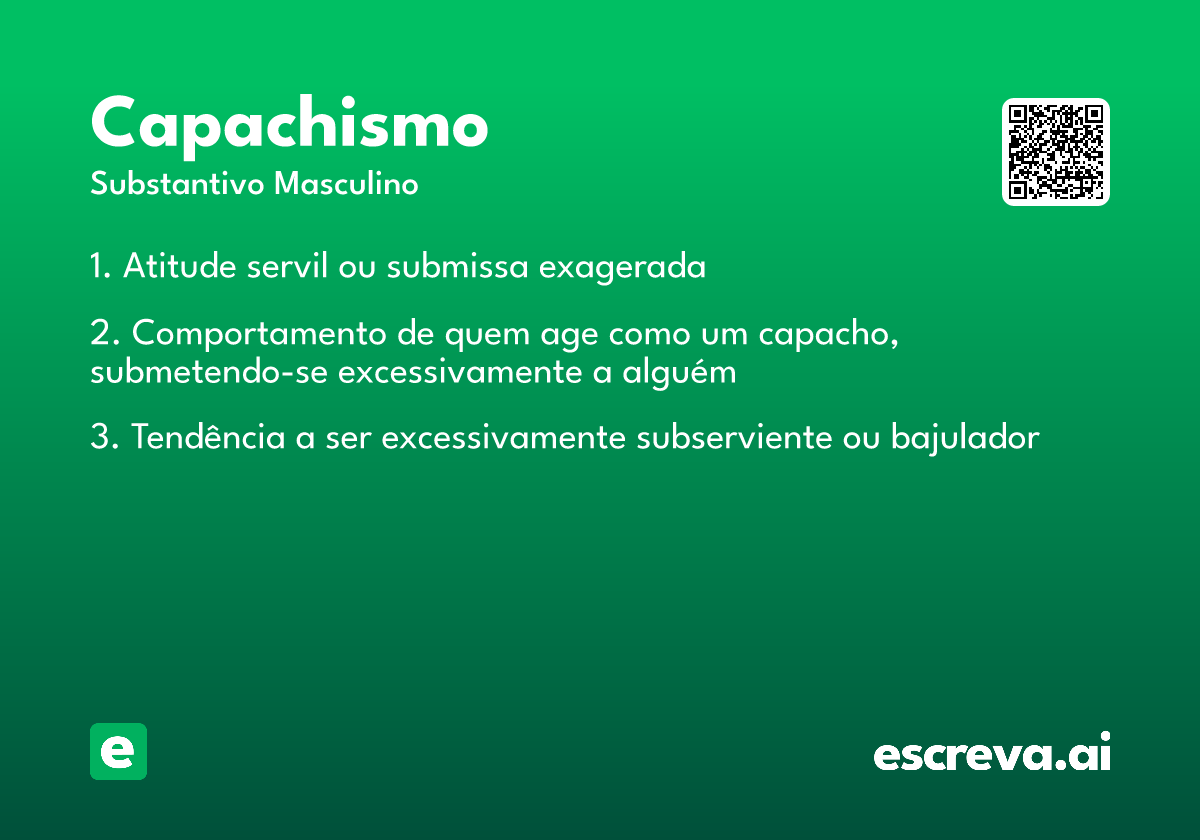 Capachismo
Substantivo Masculino

1. Atitude servil ou submissa exagerada

2. Comportamento de quem age como um capacho, submetendo-se excessivamente a alguém

3. Tendência a ser excessivamente subserviente ou bajulador

e

escreva.ai